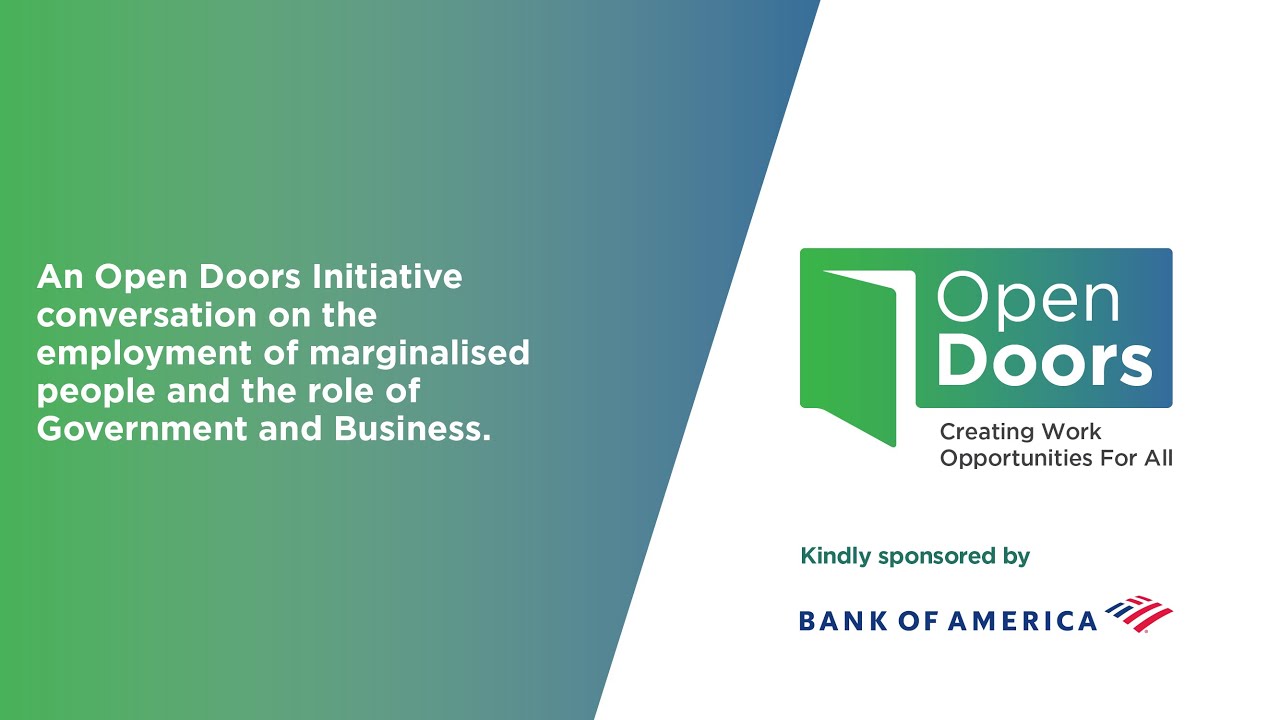 An Open Doors Initiative conversation on the employment of marginalised people and the role of Government and Business.

Open
Doors
Creating Work
Opportunities For All

Kindly sponsored by

BANK OF AMERICA